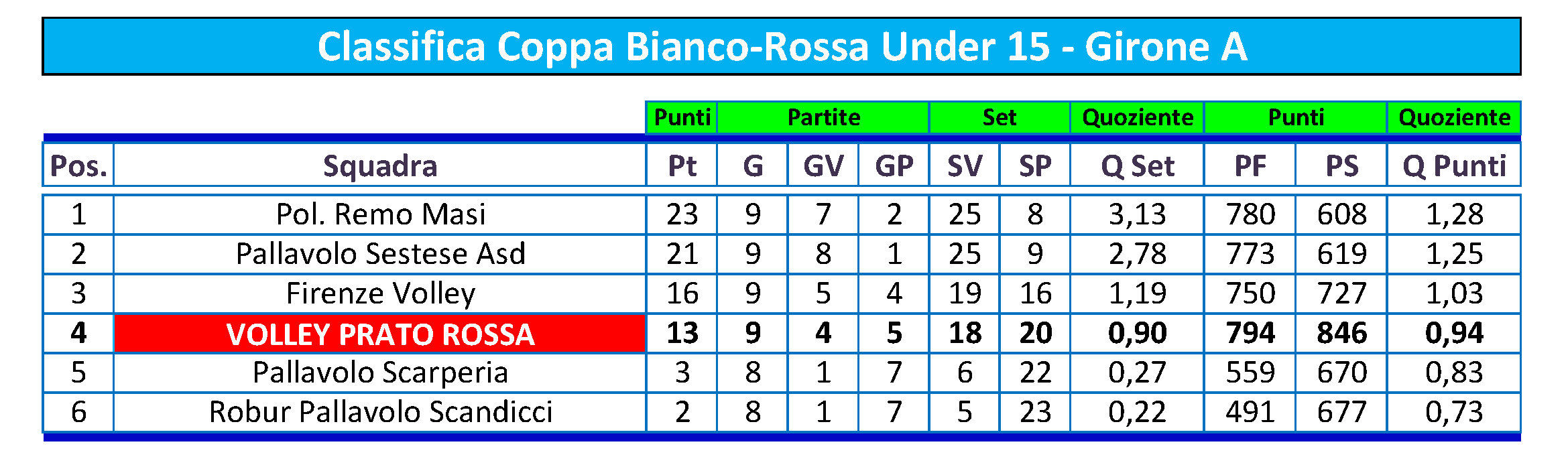 Classifica Coppa Bianco-Rossa Under 15 - Girone A

| | | Punti | Partite | | | Set | | Quoziente | Punti | | Quoziente |
|---|---|---|---|---|---|---|---|---|---|---|---|
| Pos. | Squadra | Pt | G | GV | GP | SV | SP | Q Set | PF | PS | Q Punti |
| 1 | Pol. Remo Masi | 23 | 9 | 7 | 2 | 25 | 8 | 3,13 | 780 | 608 | 1,28 |
| 2 | Pallavolo Sestese Asd | 21 | 9 | 8 | 1 | 25 | 9 | 2,78 | 773 | 619 | 1,25 |
| 3 | Firenze Volley | 16 | 9 | 5 | 4 | 19 | 16 | 1,19 | 750 | 727 | 1,03 |
| 4 | VOLLEY PRATO ROSSA | 13 | 9 | 4 | 5 | 18 | 20 | 0,90 | 794 | 846 | 0,94 |
| 5 | Pallavolo Scarperia | 3 | 8 | 1 | 7 | 6 | 22 | 0,27 | 559 | 670 | 0,83 |
| 6 | Robur Pallavolo Scandicci | 2 | 8 | 1 | 7 | 5 | 23 | 0,22 | 491 | 677 | 0,73 |